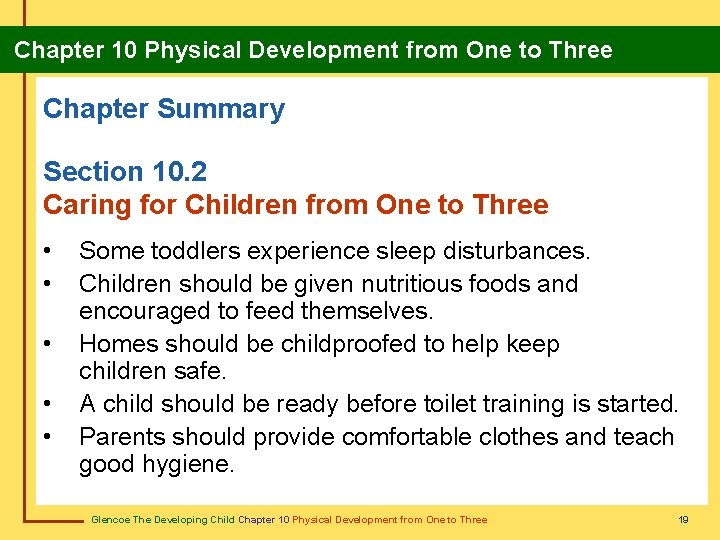 Chapter 10 Physical Development from One to Three

Chapter Summary

Section 10.2
Caring for Children from One to Three

• Some toddlers experience sleep disturbances.
• Children should be given nutritious foods and encouraged to feed themselves.
• Homes should be childproofed to help keep children safe.
• A child should be ready before toilet training is started.
• Parents should provide comfortable clothes and teach good hygiene.

Glencoe The Developing Child Chapter 10 Physical Development from One to Three

19